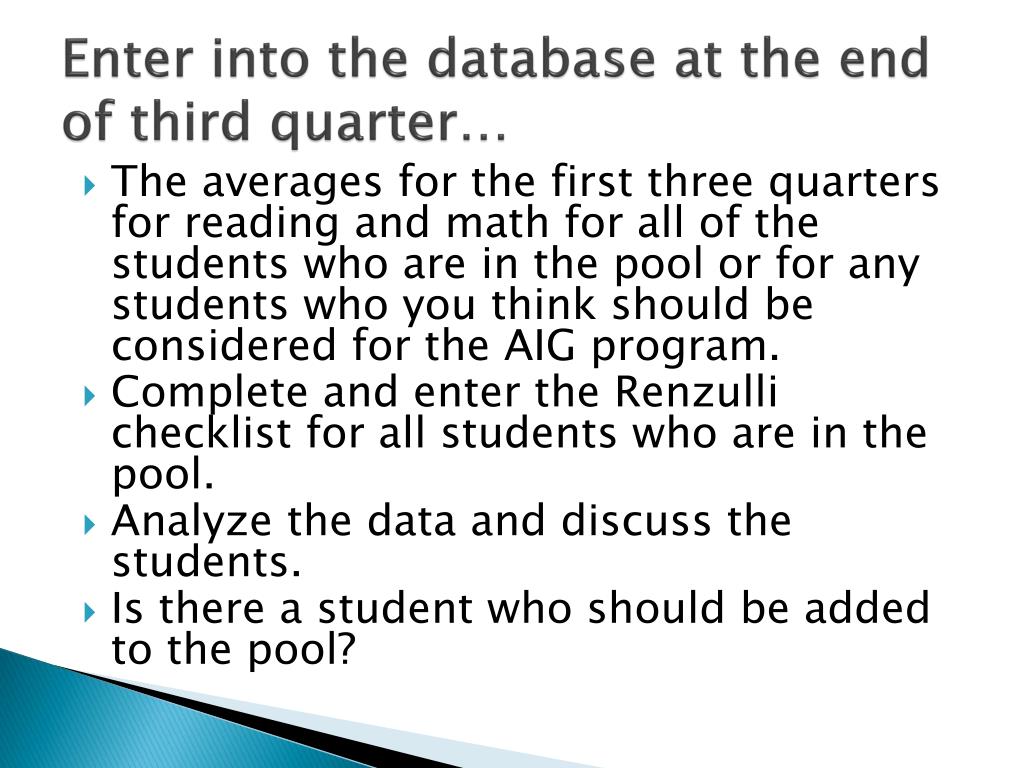 Enter into the database at the end of third quarter…

The averages for the first three quarters for reading and math for all of the students who are in the pool or for any students who you think should be considered for the AIG program.

Complete and enter the Renzulli checklist for all students who are in the pool.

Analyze the data and discuss the students.

Is there a student who should be added to the pool?